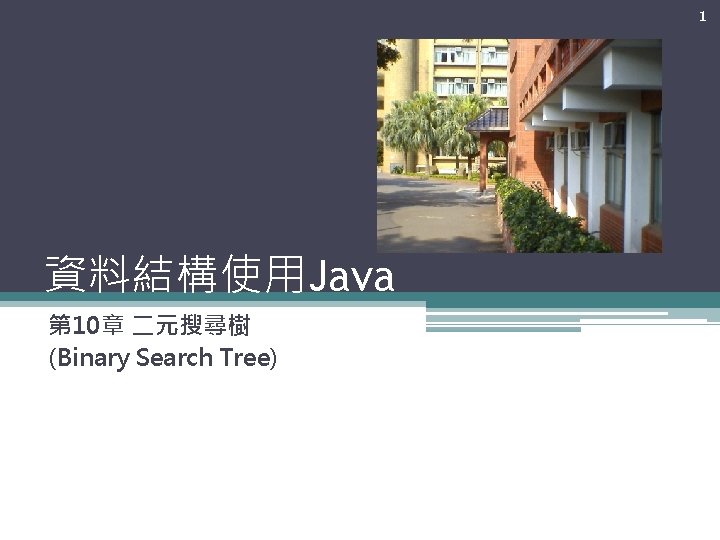 1

資料結構使用Java

第10章 二元搜尋樹
(Binary Search Tree)